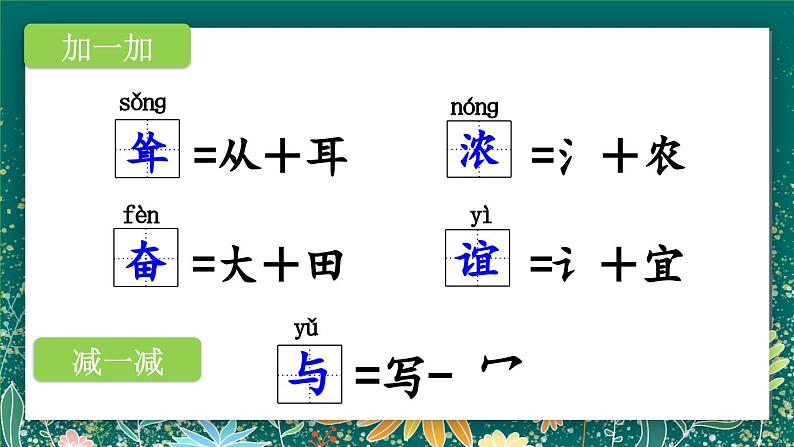 加一加

sǒng
耸 =从+耳

nóng
浓 =氵+农

fèn
奋 =大+田

yì
谊 =讠+宜

减一减

yǔ
与 =写-冖